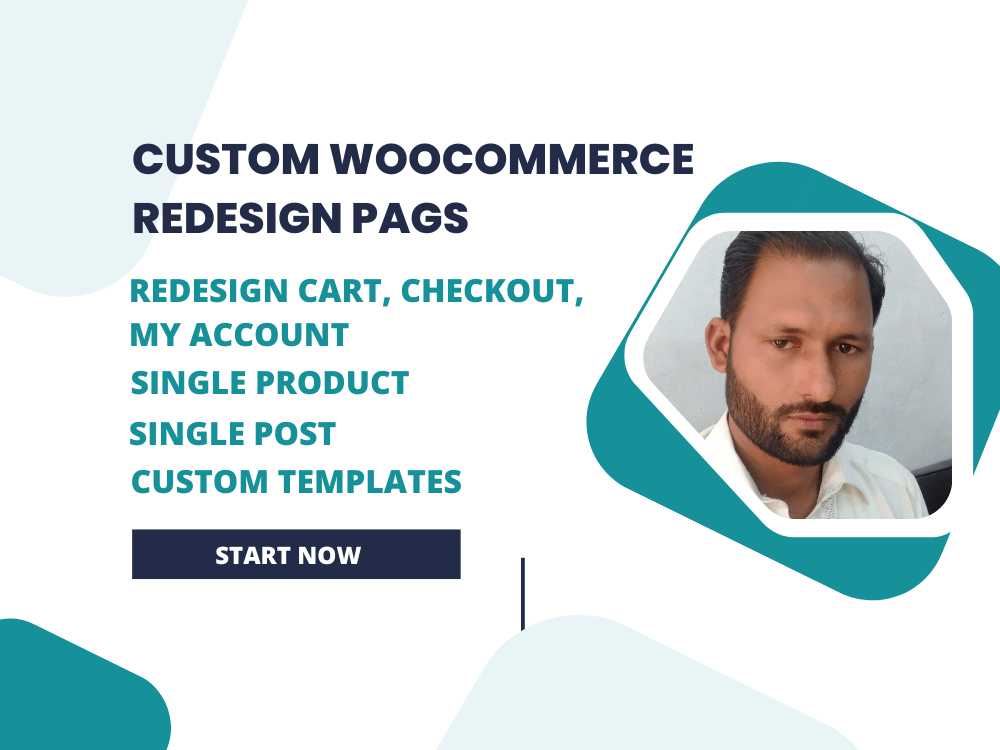 CUSTOM WOOCOMMERCE REDESIGN PAGS

REDESIGN CART, CHECKOUT, MY ACCOUNT
SINGLE PRODUCT
SINGLE POST
CUSTOM TEMPLATES

START NOW